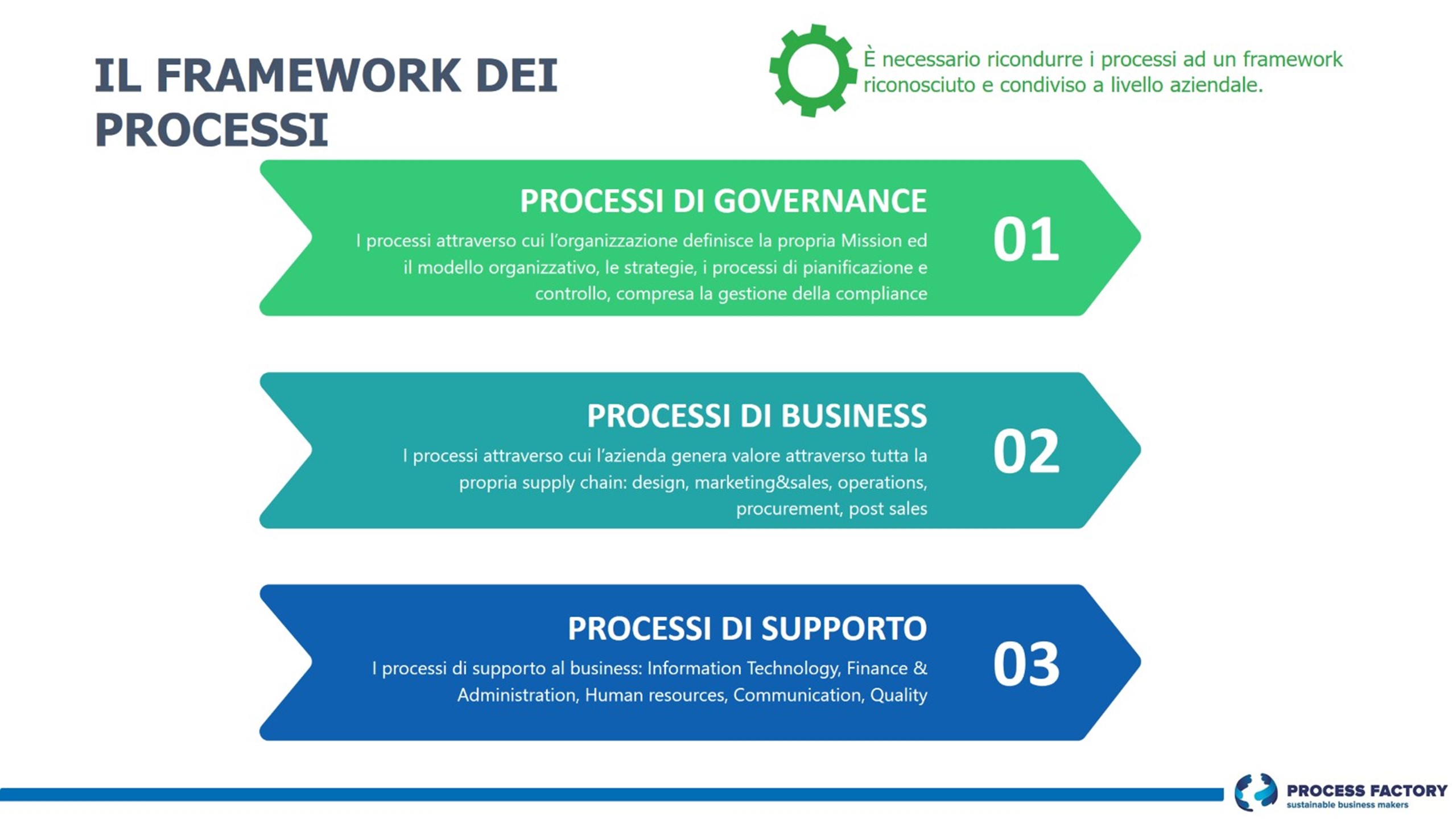 IL FRAMEWORK DEI PROCESSI

È necessario ricondurre i processi ad un framework riconosciuto e condiviso a livello aziendale.

PROCESSI DI GOVERNANCE
I processi attraverso cui l'organizzazione definisce la propria Mission ed il modello organizzativo, le strategie, i processi di pianificazione e controllo, compresa la gestione della compliance
01

PROCESSI DI BUSINESS
I processi attraverso cui l'azienda genera valore attraverso tutta la propria supply chain: design, marketing&sales, operations, procurement, post sales
02

PROCESSI DI SUPPORTO
I processi di supporto al business: Information Technology, Finance & Administration, Human resources, Communication, Quality
03

PROCESS FACTORY
sustainable business makers